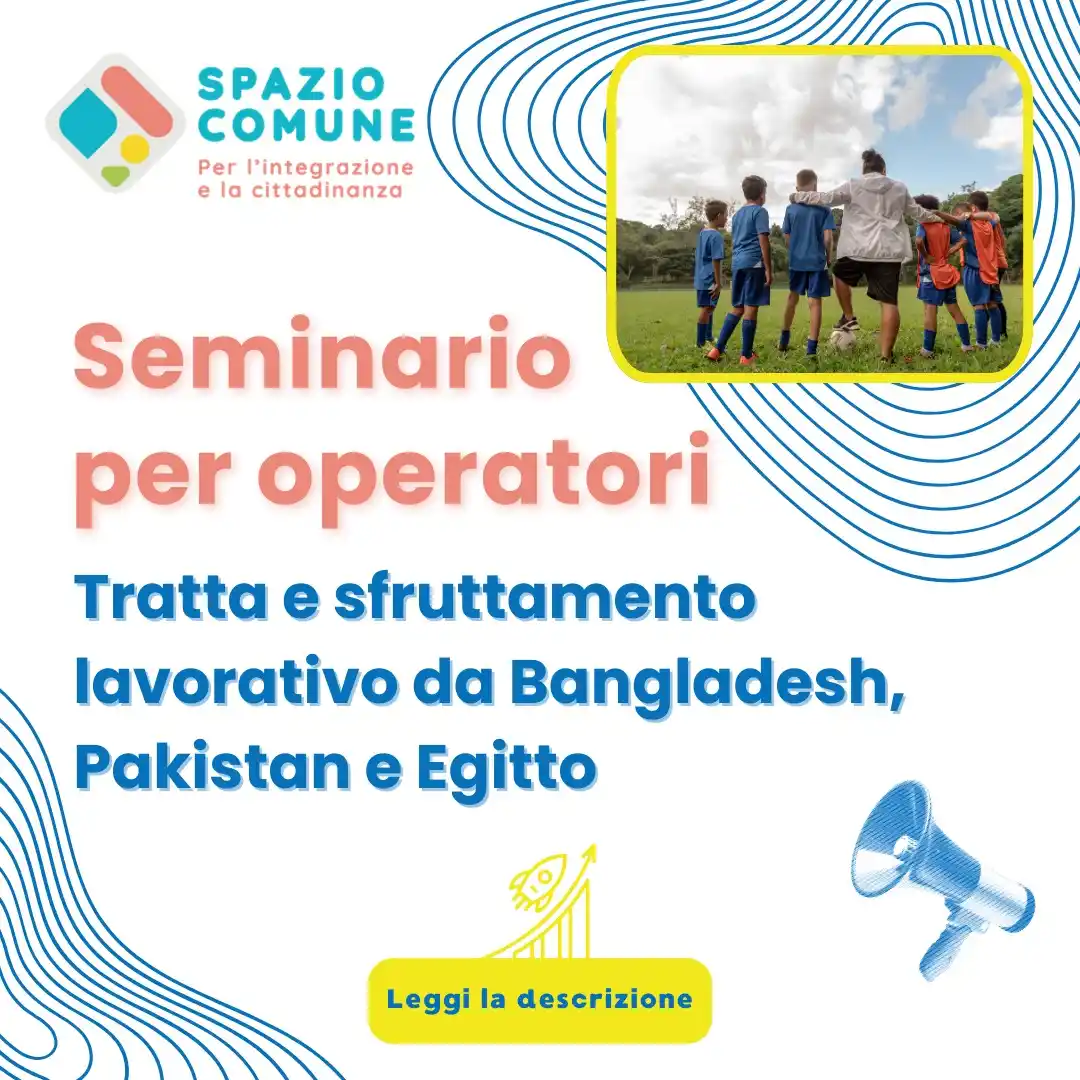 SPAZIO COMUNE
Per l'integrazione e la cittadinanza

Seminario per operatori

Tratta e sfruttamento lavorativo da Bangladesh, Pakistan e Egitto

Leggi la descrizione